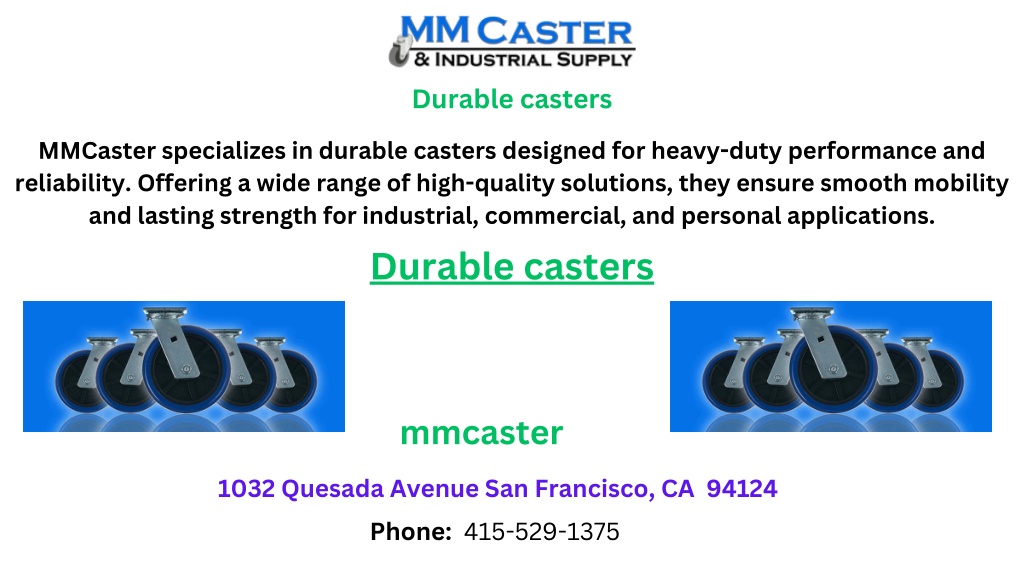 MM CASTER
& INDUSTRIAL SUPPLY

Durable casters

MMCaster specializes in durable casters designed for heavy-duty performance and reliability. Offering a wide range of high-quality solutions, they ensure smooth mobility and lasting strength for industrial, commercial, and personal applications.

Durable casters

mmcaster

1032 Quesada Avenue San Francisco, CA 94124

Phone: 415-529-1375